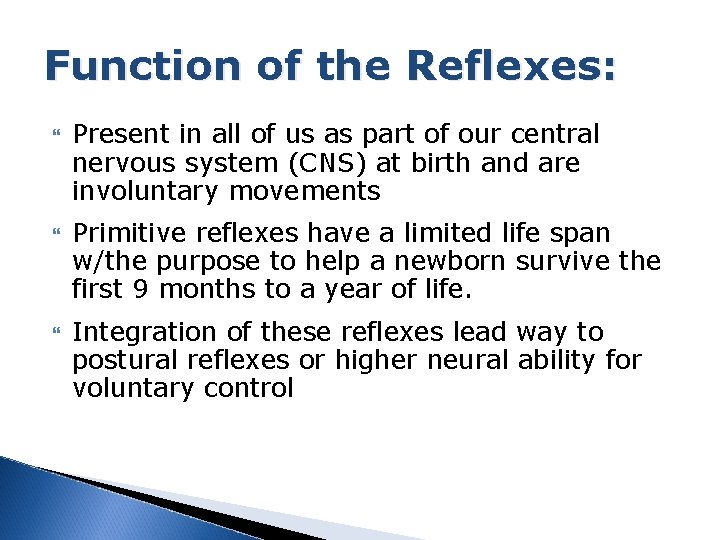 Function of the Reflexes:

Present in all of us as part of our central nervous system (CNS) at birth and are involuntary movements

Primitive reflexes have a limited life span w/the purpose to help a newborn survive the first 9 months to a year of life.

Integration of these reflexes lead way to postural reflexes or higher neural ability for voluntary control